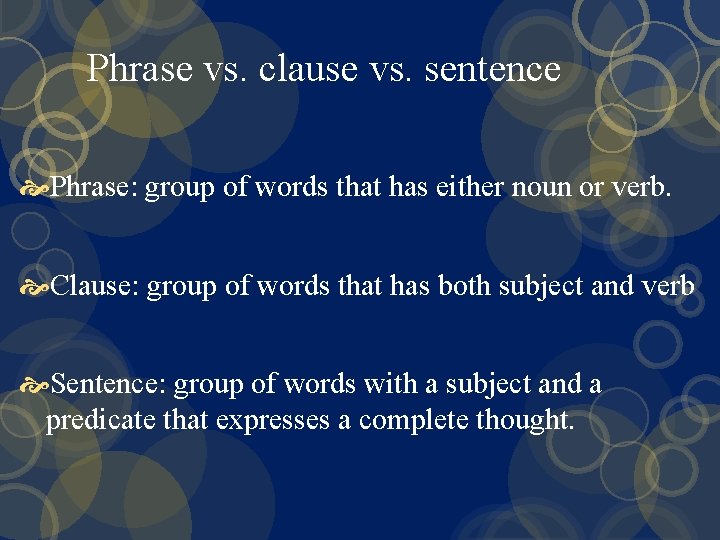 Phrase vs. clause vs. sentence

Phrase: group of words that has either noun or verb.

Clause: group of words that has both subject and verb

Sentence: group of words with a subject and a predicate that expresses a complete thought.